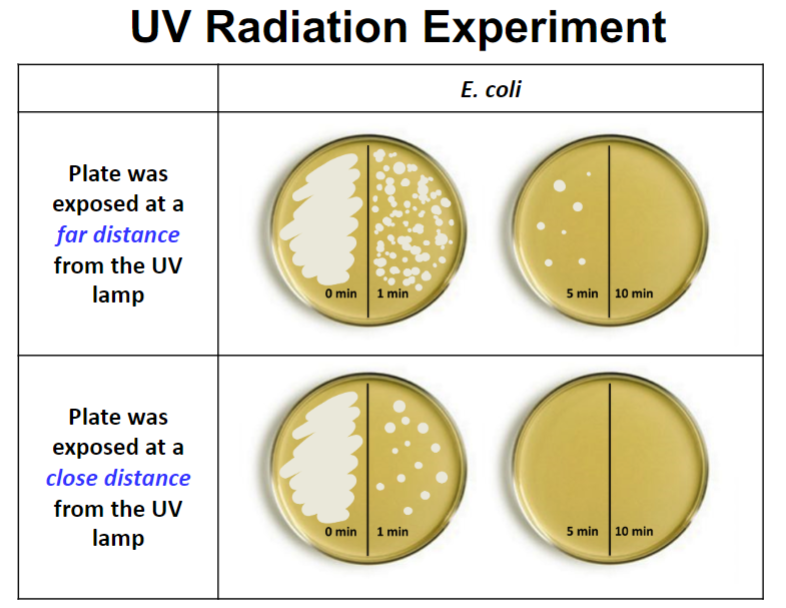 UV Radiation Experiment

| | E. coli |
|---|---|
| Plate was exposed at a far distance from the UV lamp | 0 min 1 min 5 min 10 min |
| Plate was exposed at a close distance from the UV lamp | 0 min 1 min 5 min 10 min |